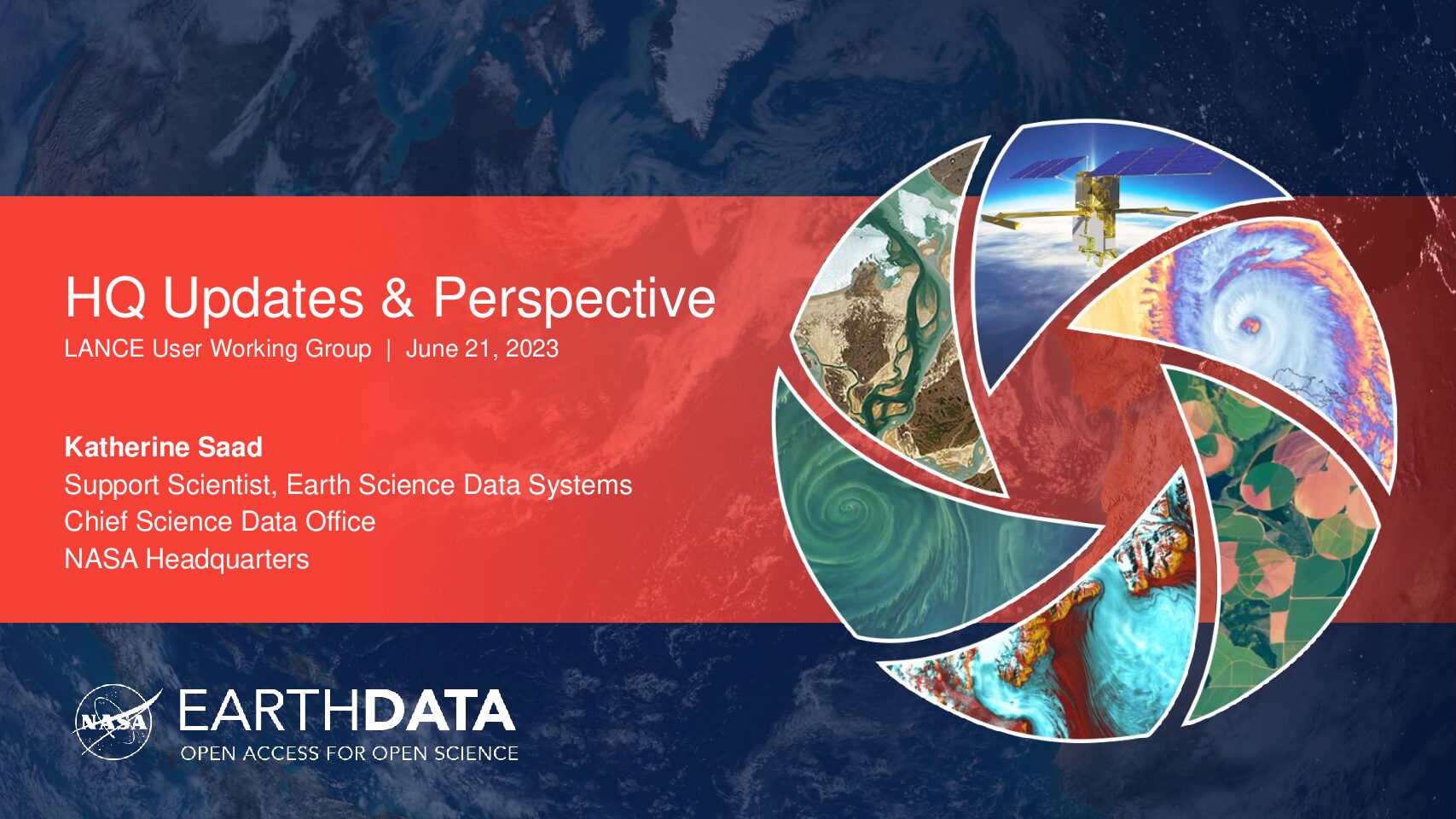 HQ Updates & Perspective
LANCE User Working Group | June 21, 2023

Katherine Saad
Support Scientist, Earth Science Data Systems
Chief Science Data Office
NASA Headquarters

NASA

EARTHDATA
OPEN ACCESS FOR OPEN SCIENCE